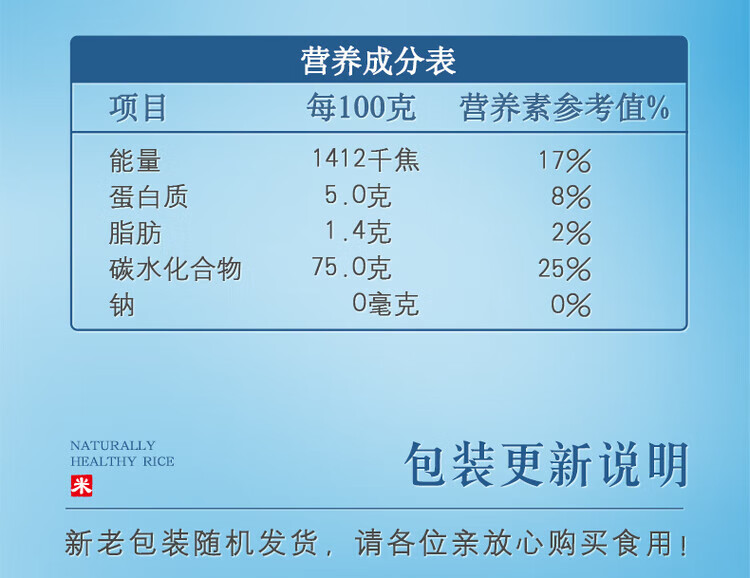 营养成分表

| 项目 | 每100克 | 营养素参考值% |
|---|---|---|
| 能量 | 1412千焦 | 17% |
| 蛋白质 | 5.0克 | 8% |
| 脂肪 | 1.4克 | 2% |
| 碳水化合物 | 75.0克 | 25% |
| 钠 | 0毫克 | 0% |

NATURALLY
HEALTHY RICE
米

包装更新说明

新老包装随机发货，请各位亲放心购买食用！